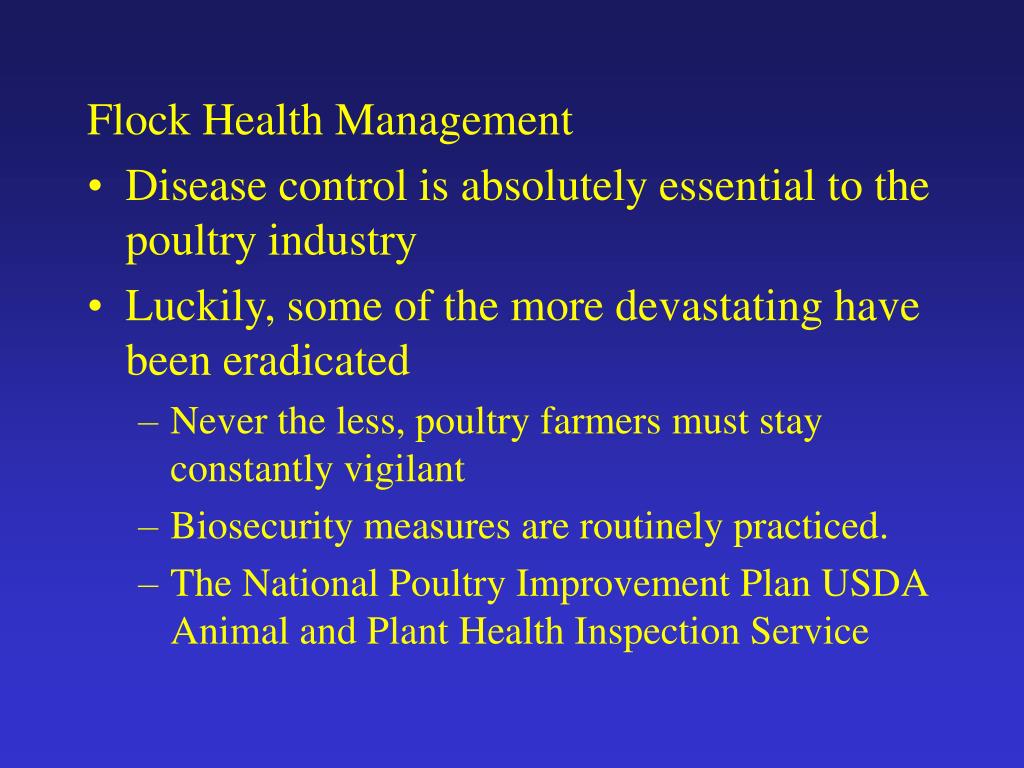 Flock Health Management

• Disease control is absolutely essential to the poultry industry

• Luckily, some of the more devastating have been eradicated

– Never the less, poultry farmers must stay constantly vigilant

– Biosecurity measures are routinely practiced.

– The National Poultry Improvement Plan USDA Animal and Plant Health Inspection Service